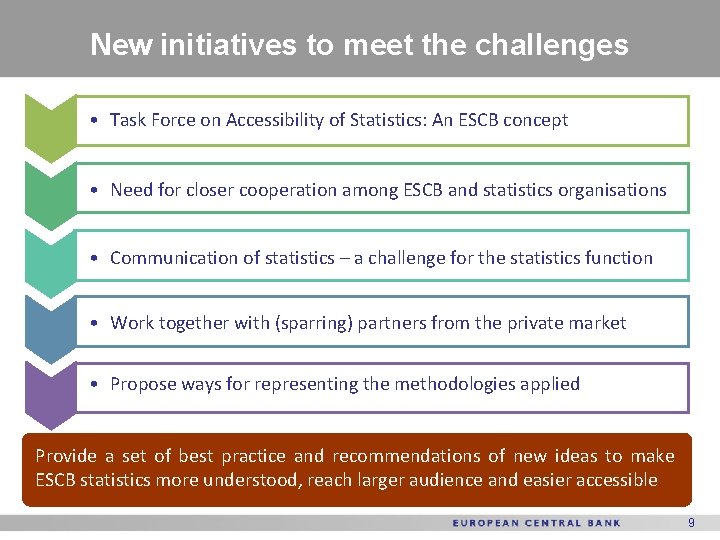 New initiatives to meet the challenges

• Task Force on Accessibility of Statistics: An ESCB concept

• Need for closer cooperation among ESCB and statistics organisations

• Communication of statistics – a challenge for the statistics function

• Work together with (sparring) partners from the private market

• Propose ways for representing the methodologies applied

Provide a set of best practice and recommendations of new ideas to make ESCB statistics more understood, reach larger audience and easier accessible

EUROPEAN CENTRAL BANK 9